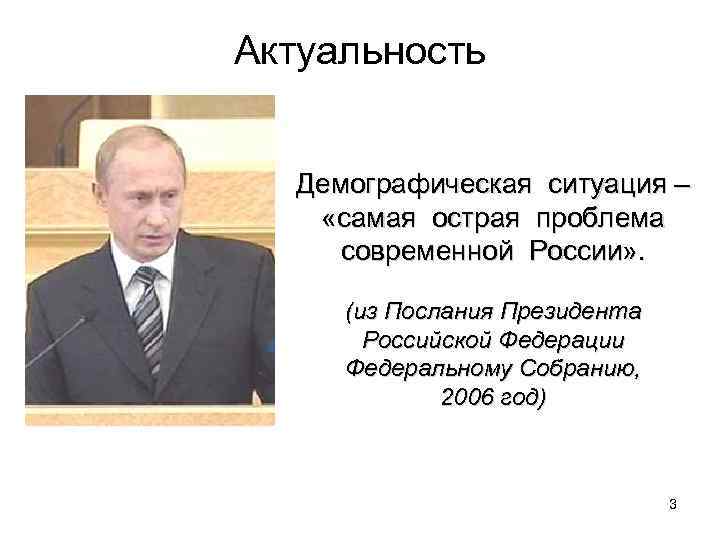 Актуальность

Демографическая ситуация – «самая острая проблема современной России».

(из Послания Президента Российской Федерации Федеральному Собранию, 2006 год)

3